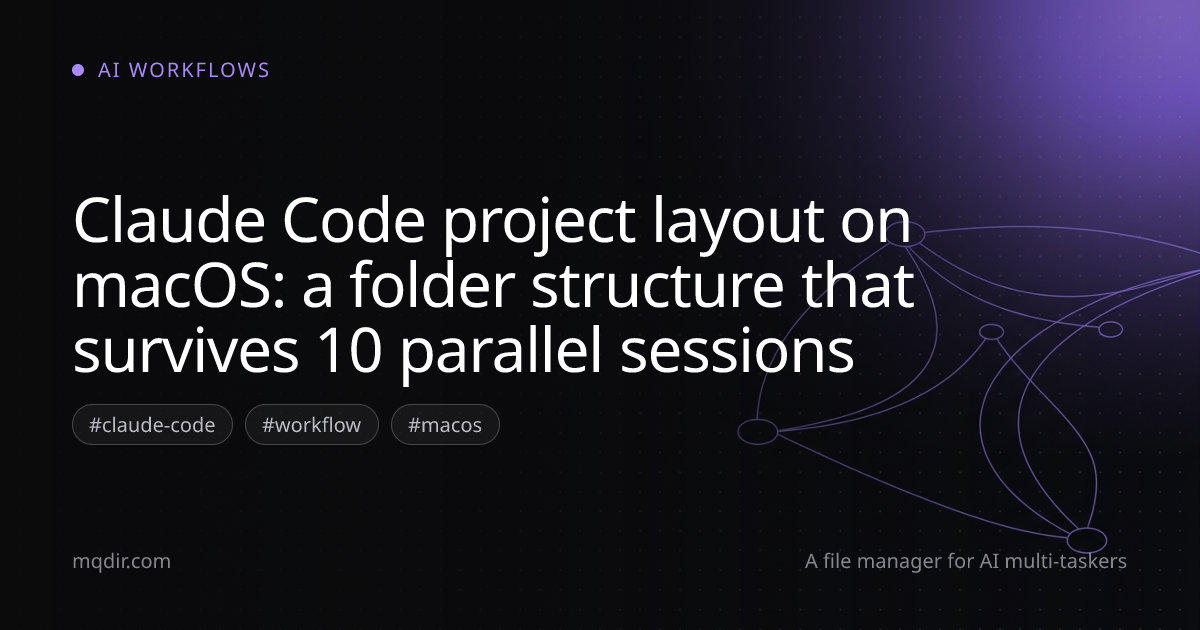 AI WORKFLOWS

Claude Code project layout on macOS: a folder structure that survives 10 parallel sessions

#claude-code #workflow #macos

mqdir.com

A file manager for AI multi-taskers